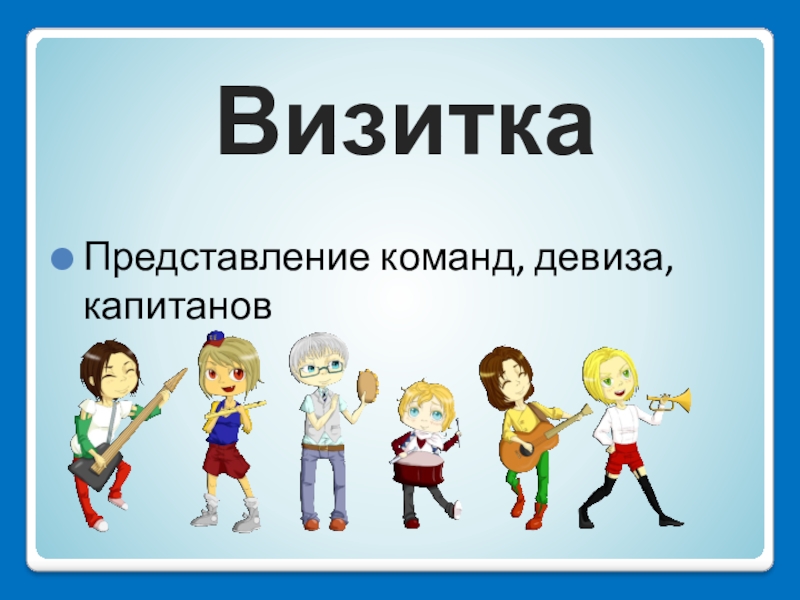 Визитка

Представление команд, девиза, капитанов